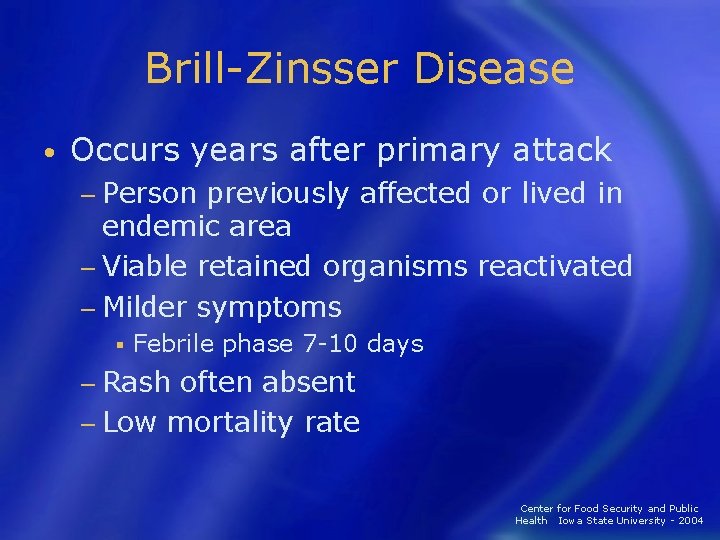 Brill-Zinsser Disease

• Occurs years after primary attack
– Person previously affected or lived in endemic area
– Viable retained organisms reactivated
– Milder symptoms
▪ Febrile phase 7-10 days
– Rash often absent
– Low mortality rate

Center for Food Security and Public Health Iowa State University - 2004